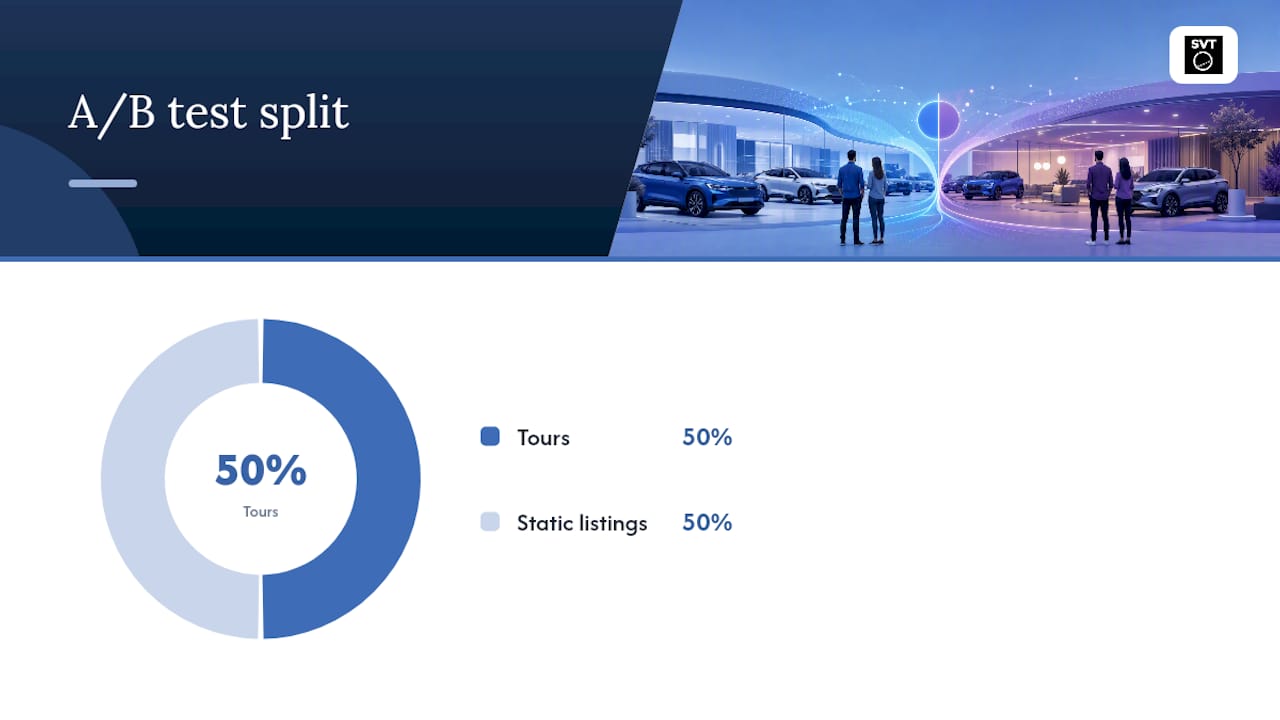 A/B test split

SVT

50%
Tours

Tours 50%

Static listings 50%